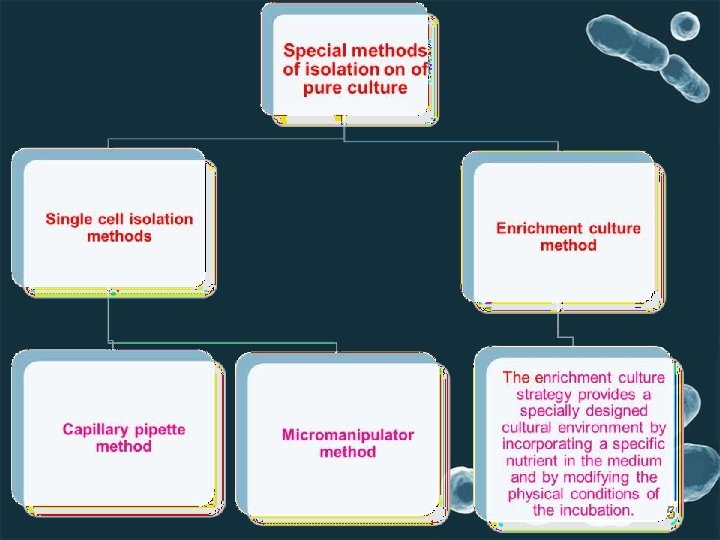 Special methods of isolation on of pure culture

Single cell isolation methods

Enrichment culture method

Capillary pipette method

Micromanipulator method

The enrichment culture strategy provides a specially designed cultural environment by incorporating a specific nutrient in the medium and by modifying the physical conditions of the incubation.

5